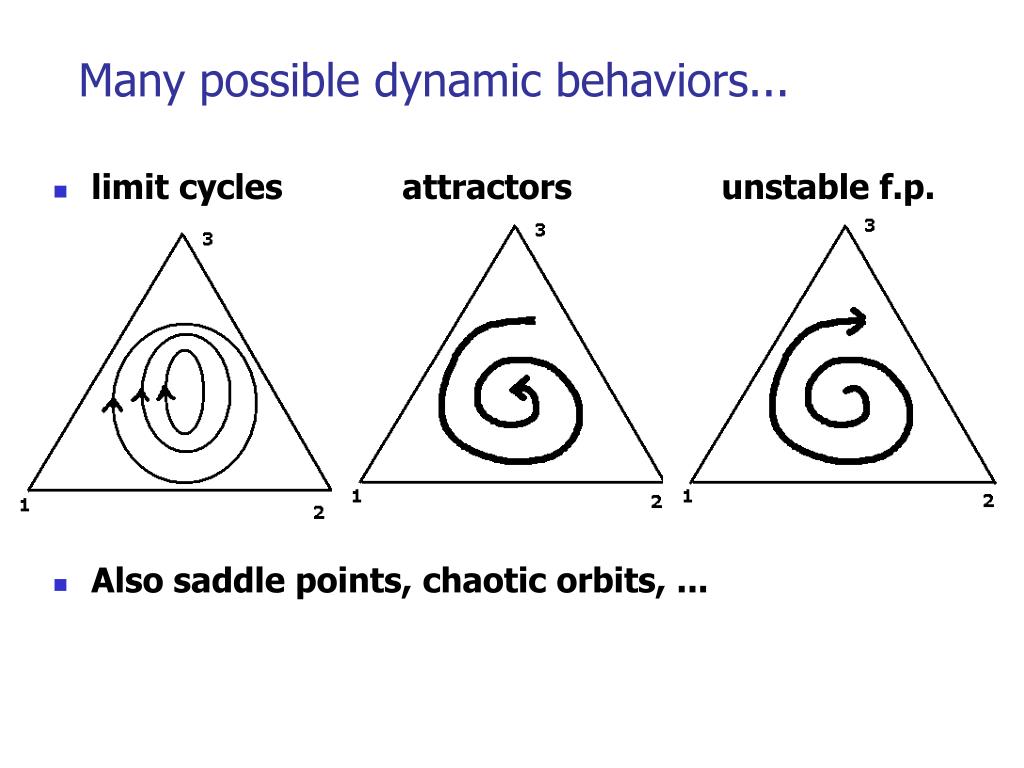 Many possible dynamic behaviors...

limit cycles attractors unstable f.p.

3

1 2

3

1 2

3

1 2

Also saddle points, chaotic orbits, ...